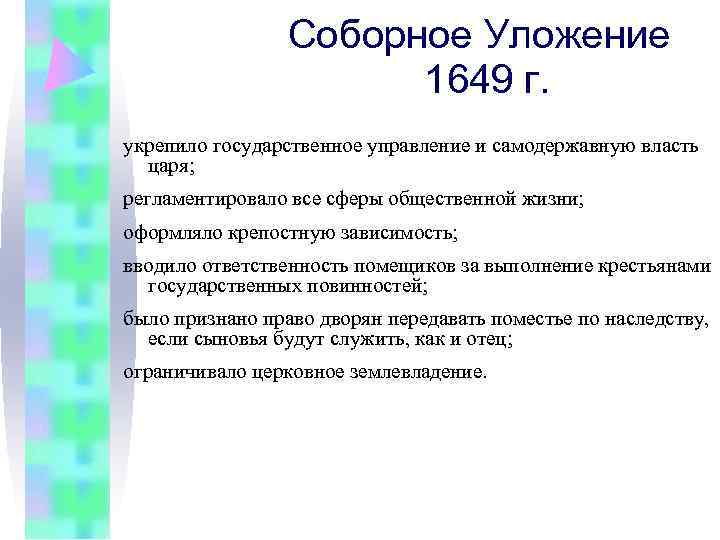 Соборное Уложение 1649 г.

укрепило государственное управление и самодержавную власть царя;

регламентировало все сферы общественной жизни;

оформляло крепостную зависимость;

вводило ответственность помещиков за выполнение крестьянами государственных повинностей;

было признано право дворян передавать поместье по наследству, если сыновья будут служить, как и отец;

ограничивало церковное землевладение.